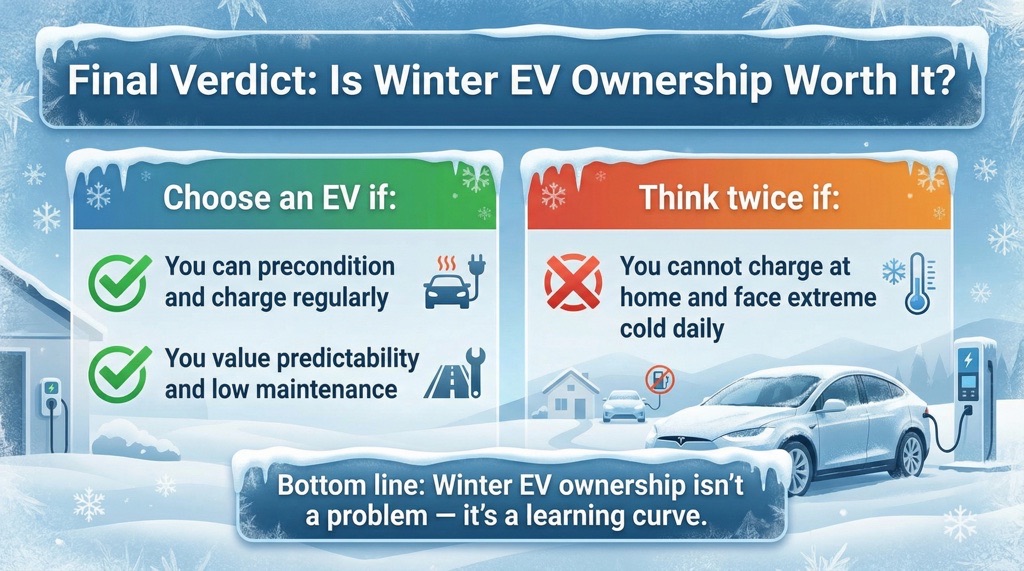 Final Verdict: Is Winter EV Ownership Worth It?

Choose an EV if:

You can precondition and charge regularly

You value predictability and low maintenance

Think twice if:

You cannot charge at home and face extreme cold daily

Bottom line: Winter EV ownership isn't a problem — it's a learning curve.